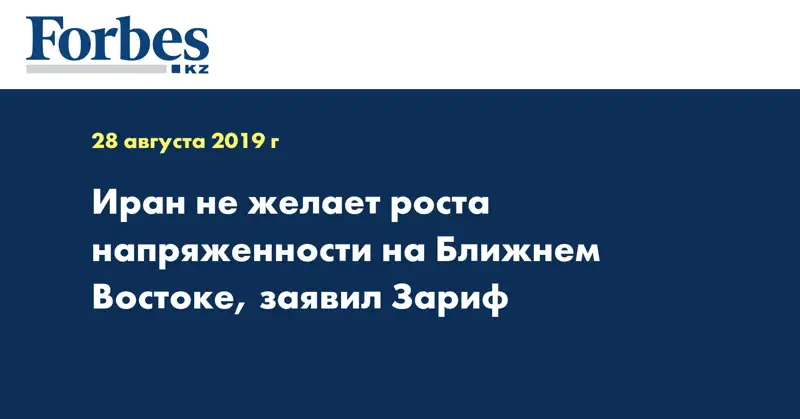 Forbes
KZ

28 августа 2019 г

Иран не желает роста напряженности на Ближнем Востоке, заявил Зариф